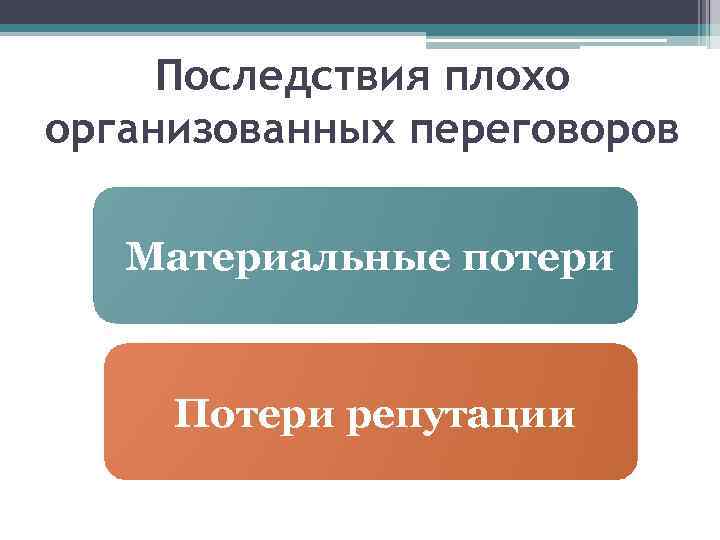 Последствия плохо организованных переговоров

Материальные потери

Потери репутации